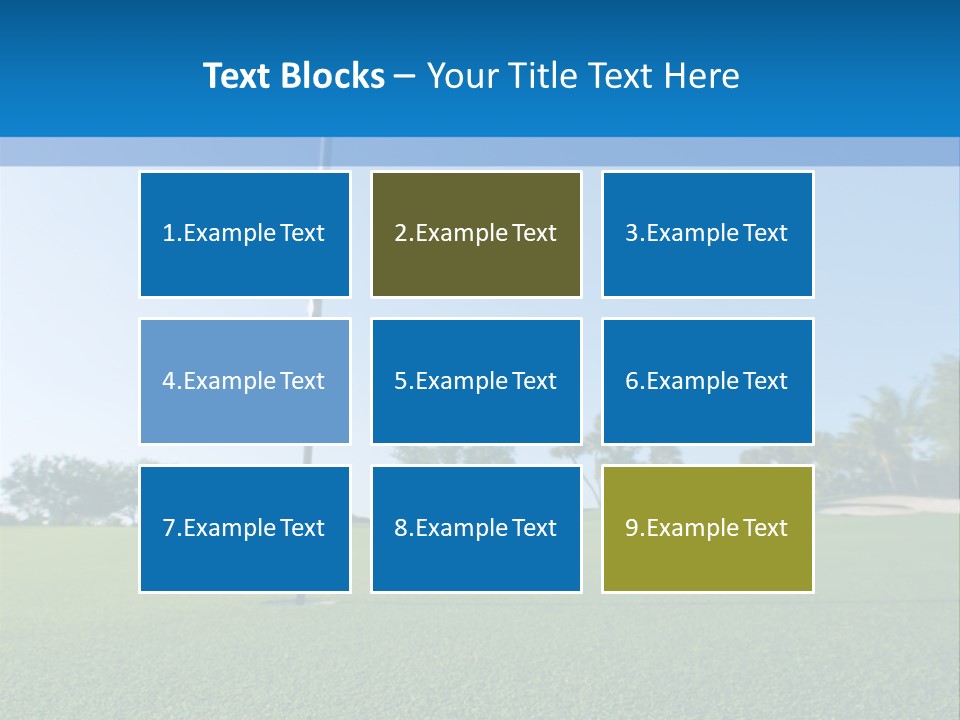 Text Blocks – Your Title Text Here

1.Example Text

2.Example Text

3.Example Text

4.Example Text

5.Example Text

6.Example Text

7.Example Text

8.Example Text

9.Example Text